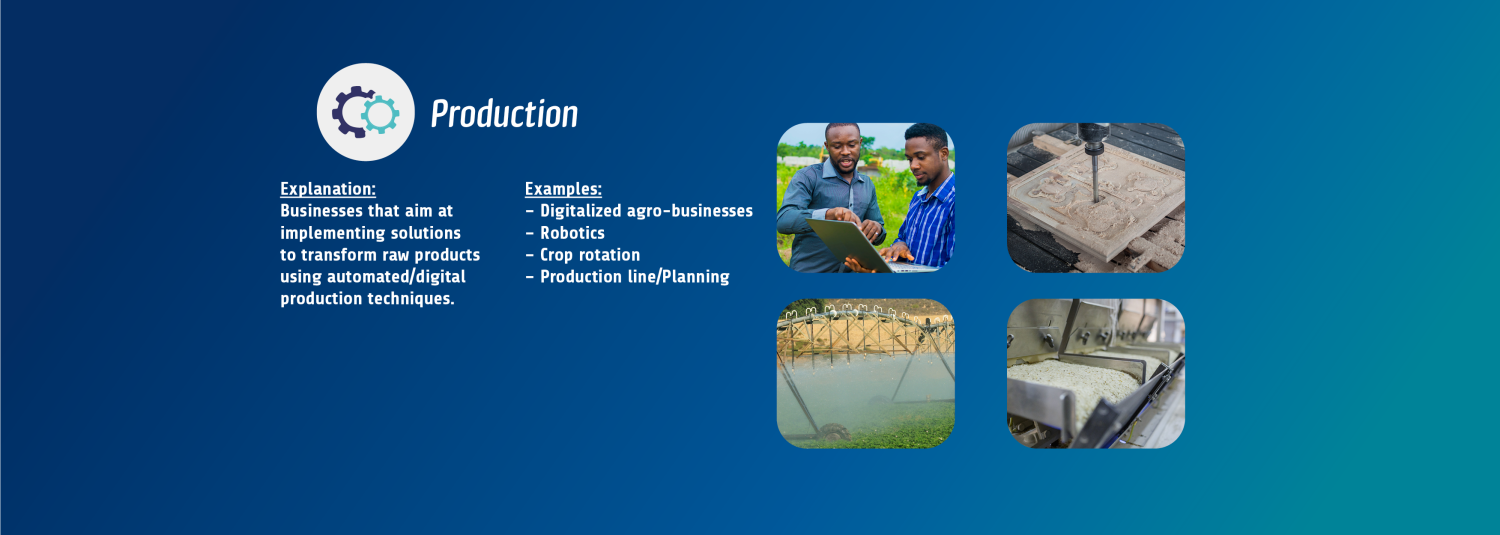 Production

Explanation:
Businesses that aim at implementing solutions to transform raw products using automated/digital production techniques.

Examples:
– Digitalized agro-businesses
– Robotics
– Crop rotation
– Production line/Planning